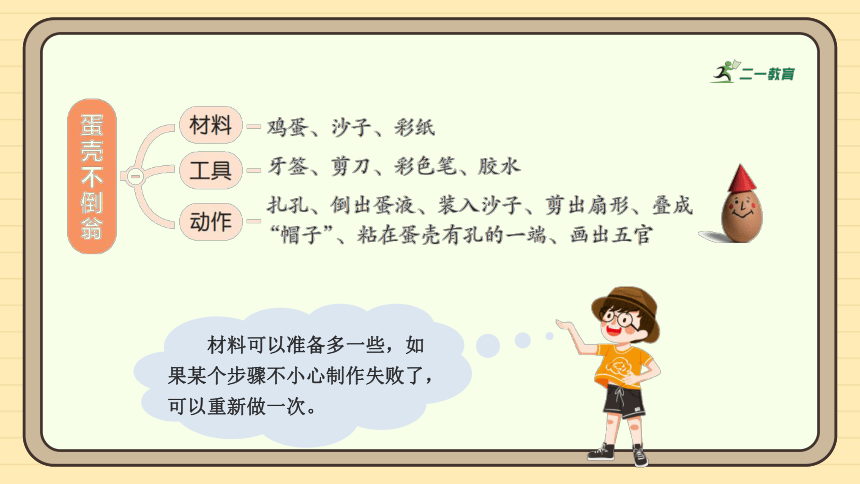 二一教育

蛋壳不倒翁

材料 鸡蛋、沙子、彩纸

工具 牙签、剪刀、彩色笔、胶水

动作 扎孔、倒出蛋液、装入沙子、剪出扇形、叠成“帽子”、粘在蛋壳有孔的一端、画出五官

材料可以准备多一些，如果某个步骤不小心制作失败了，可以重新做一次。